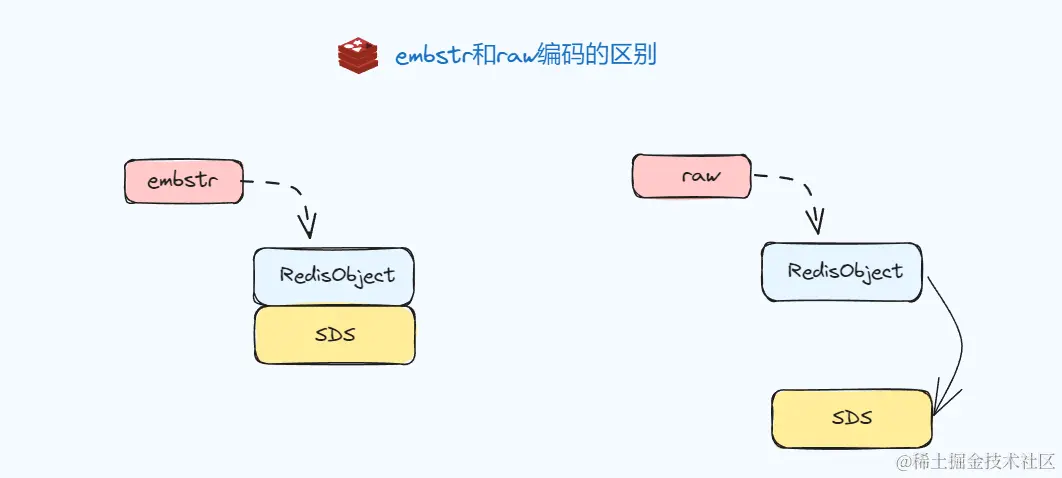 embstr和raw编码的区别

embstr

RedisObject

SDS

raw

RedisObject

SDS

@稀土掘金技术社区